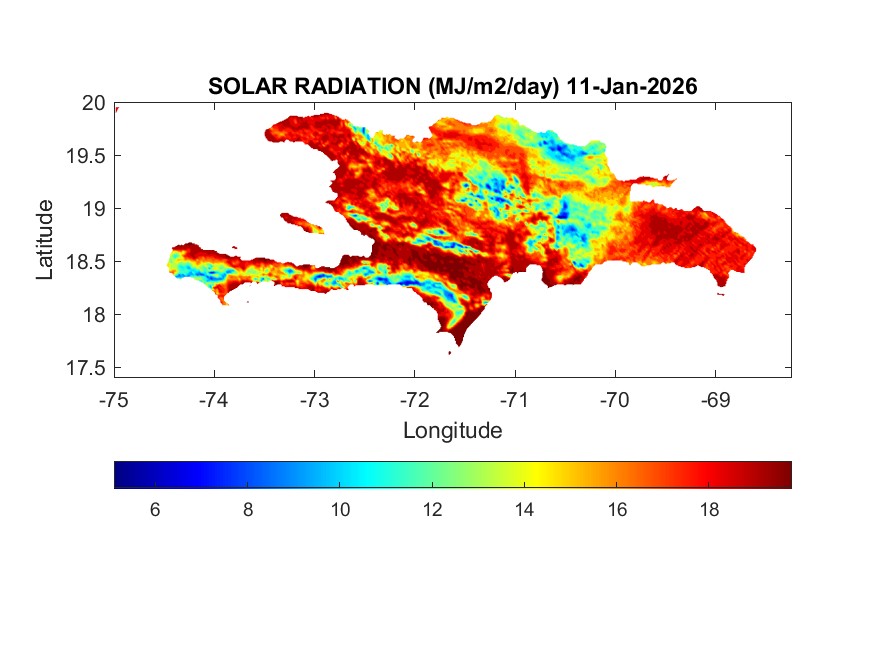 SOLAR RADIATION (MJ/m2/day) 11-Jan-2026

20
19.5
19
18.5
18
17.5

Latitude

-75 -74 -73 -72 -71 -70 -69

Longitude

6 8 10 12 14 16 18